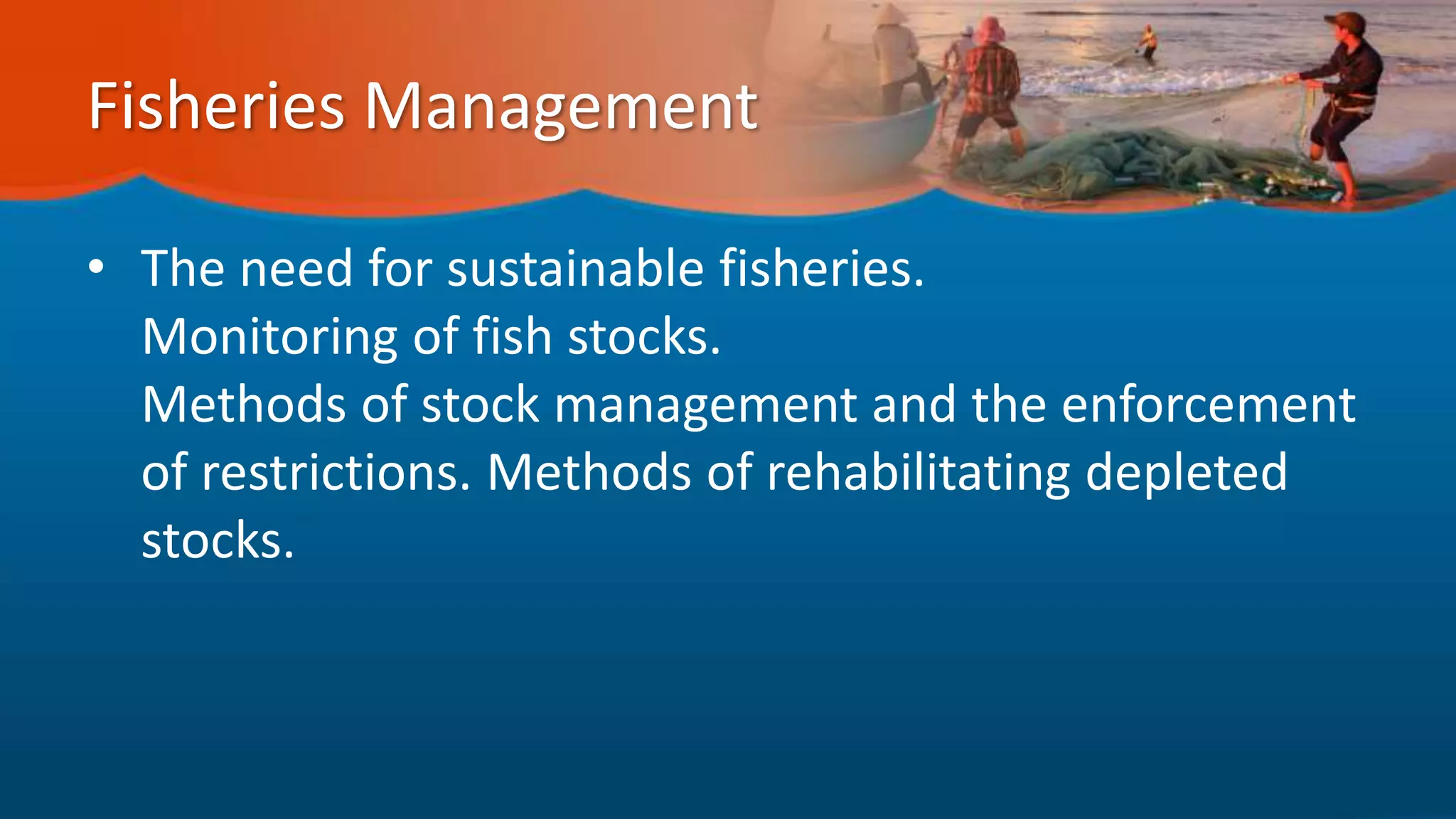 Fisheries Management

• The need for sustainable fisheries.
Monitoring of fish stocks.
Methods of stock management and the enforcement of restrictions. Methods of rehabilitating depleted stocks.